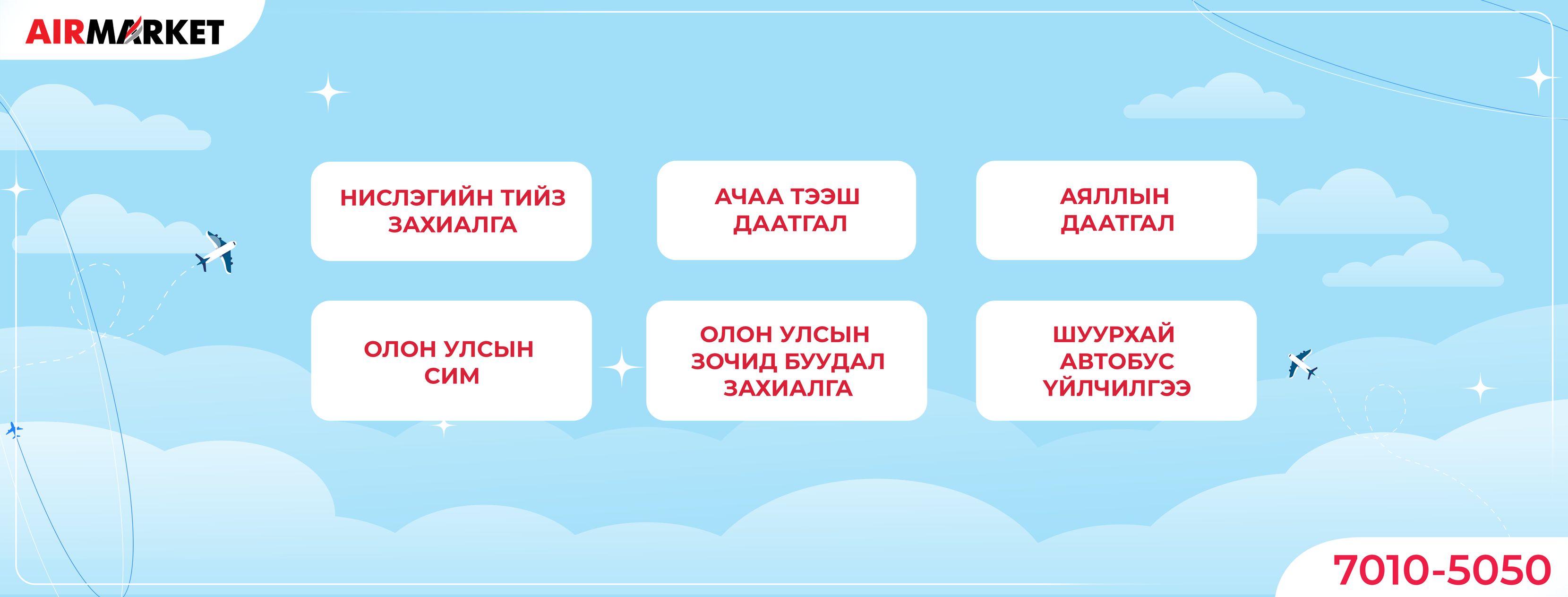 AIRMARKET

НИСЛЭГИЙН ТИЙЗ ЗАХИАЛГА

АЧАА ТЭЭШ ДААТГАЛ

АЯЛЛЫН ДААТГАЛ

ОЛОН УЛСЫН СИМ

ОЛОН УЛСЫН ЗОЧИД БУУДАЛ ЗАХИАЛГА

ШУУРХАЙ АВТОБУС ҮЙЛЧИЛГЭЭ

7010-5050